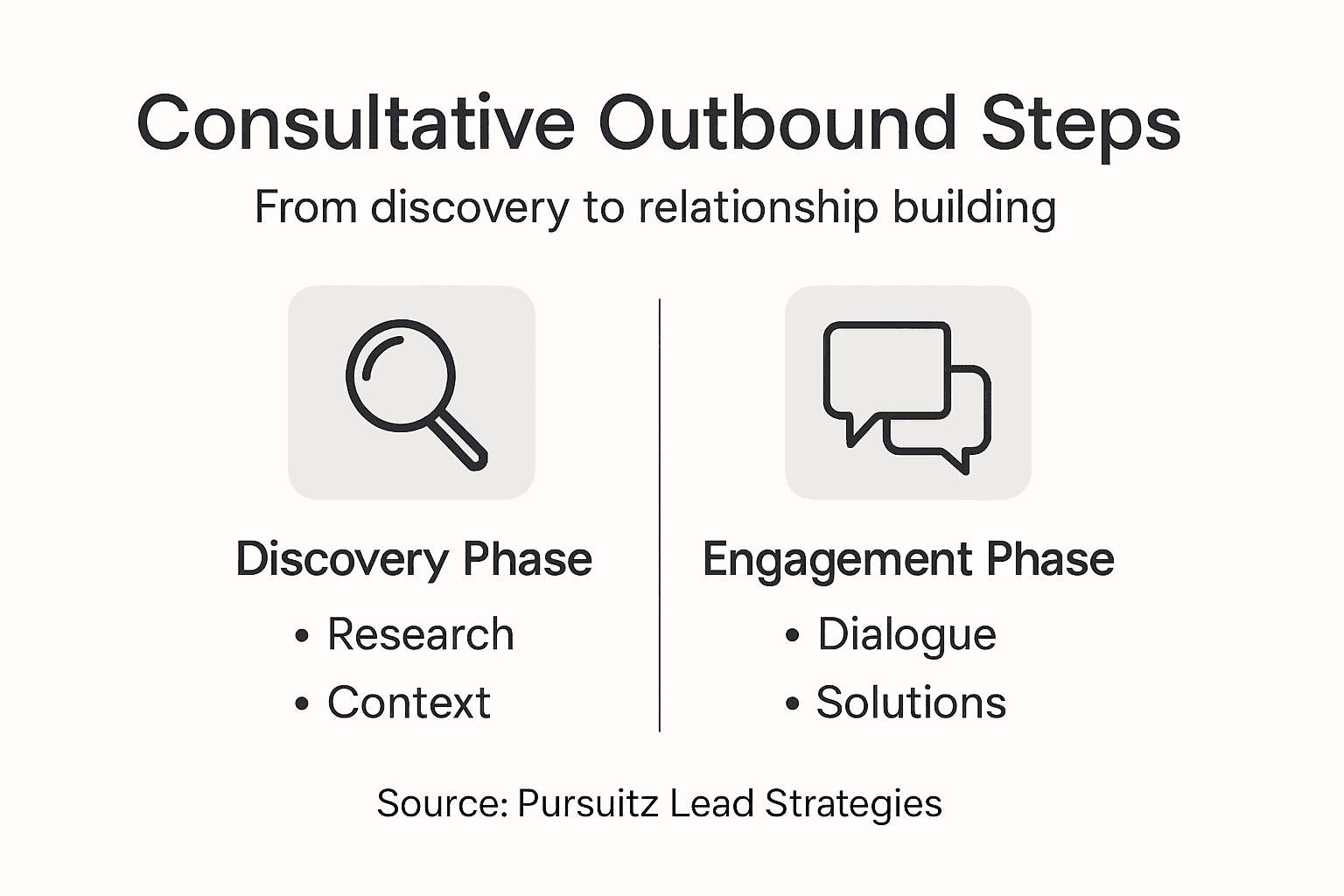 Consultative Outbound Steps

From discovery to relationship building

Discovery Phase

• Research
• Context

Engagement Phase

• Dialogue
• Solutions

Source: Pursuitz Lead Strategies